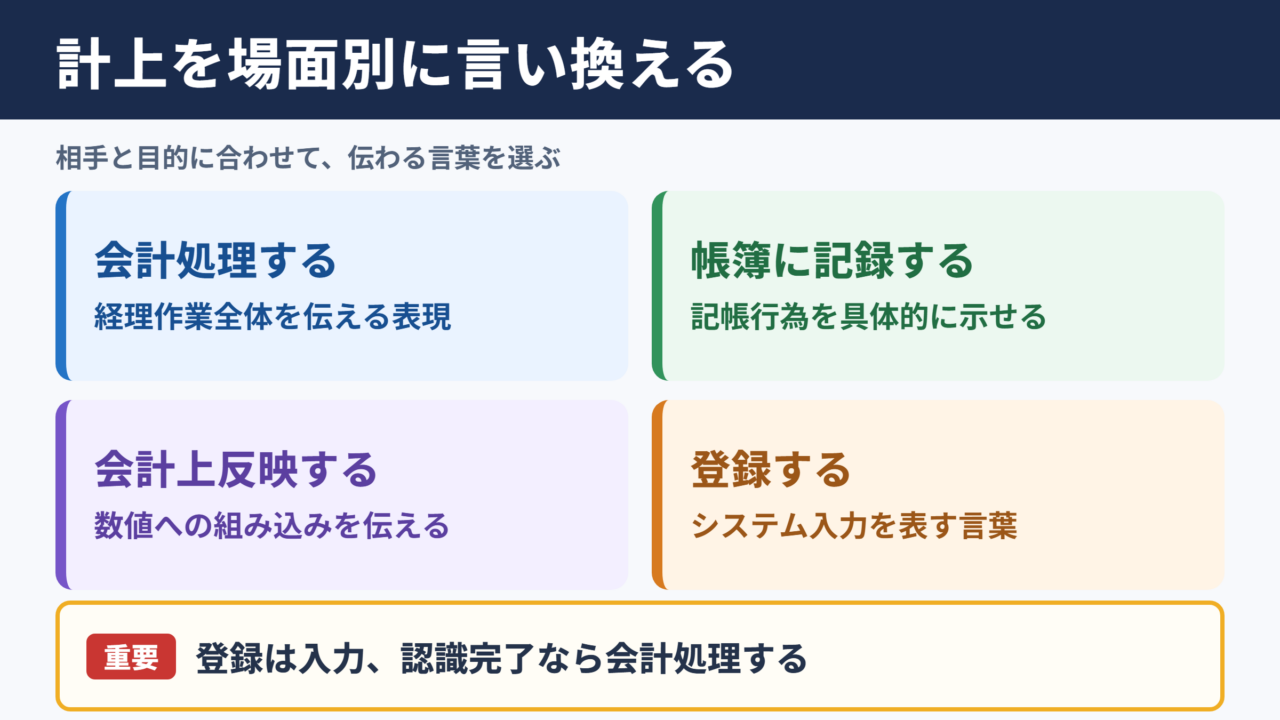 計上を場面別に言い換える

相手と目的に合わせて、伝わる言葉を選ぶ

会計処理する
経理作業全体を伝える表現

帳簿に記録する
記帳行為を具体的に示せる

会計上反映する
数値への組み込みを伝える

登録する
システム入力を表す言葉

重要 登録は入力、認識完了なら会計処理する